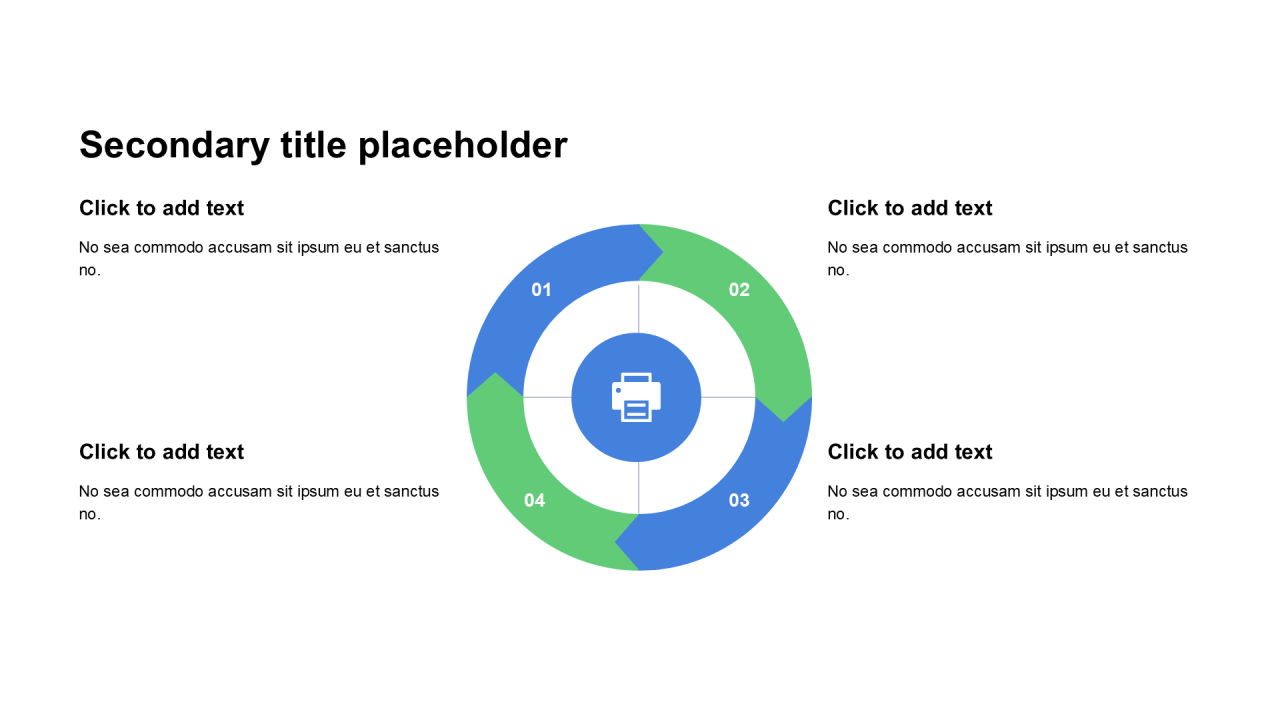 Secondary title placeholder

Click to add text

No sea commodo accusam sit ipsum eu et sanctus no.

Click to add text

No sea commodo accusam sit ipsum eu et sanctus no.

01

02

04

03

Click to add text

No sea commodo accusam sit ipsum eu et sanctus no.

Click to add text

No sea commodo accusam sit ipsum eu et sanctus no.